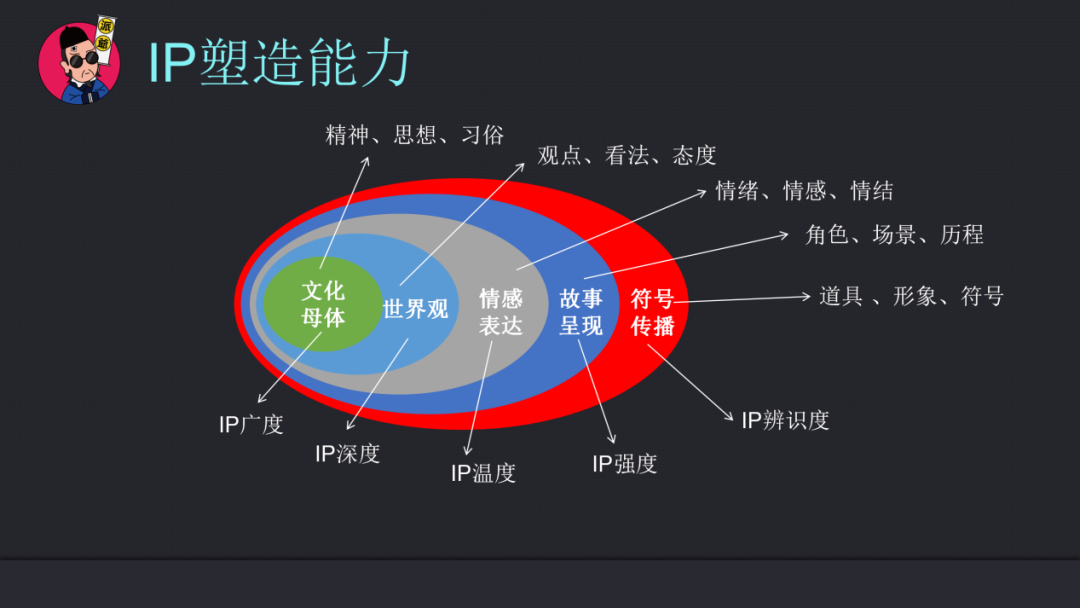 派爺

IP塑造能力

精神、思想、习俗

观点、看法、态度

情绪、情感、情结

角色、场景、历程

道具 、形象、符号

文化母体

世界观

情感表达

故事呈现

符号传播

IP广度

IP深度

IP温度

IP强度

IP辨识度